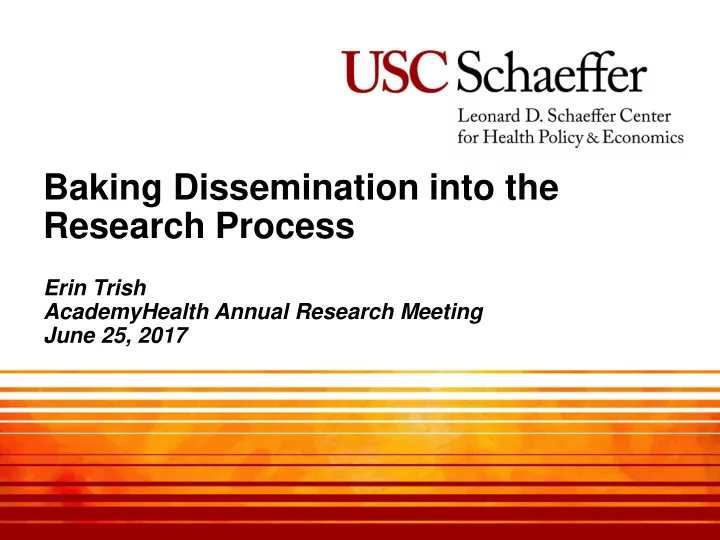 USC Schaeffer
Leonard D. Schaeffer Center for Health Policy & Economics

Baking Dissemination into the Research Process

Erin Trish
AcademyHealth Annual Research Meeting
June 25, 2017